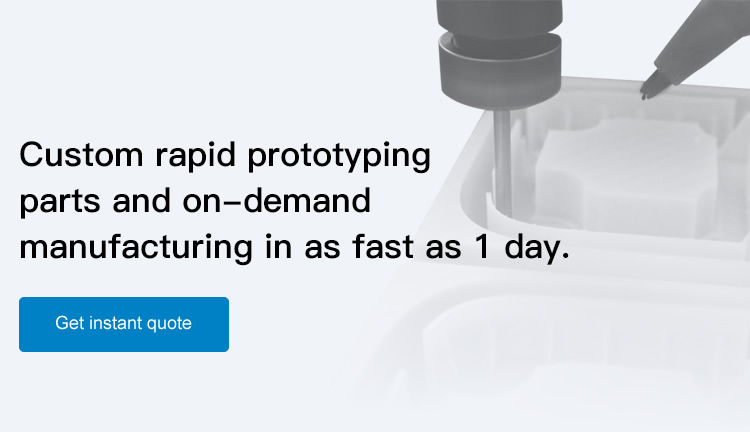 Custom rapid prototyping parts and on-demand manufacturing in as fast as 1 day.

Get instant quote